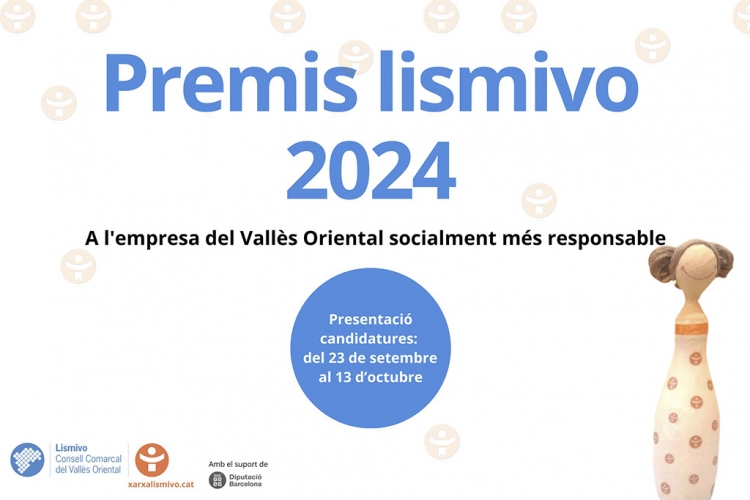 Premis lismivo 2024

A l'empresa del Vallès Oriental socialment més responsable

Presentació candidatures: del 23 de setembre al 13 d'octubre

Lismivo
Consell Comarcal del Vallès Oriental

xarxalismivo.cat

Amb el suport de
Diputació Barcelona